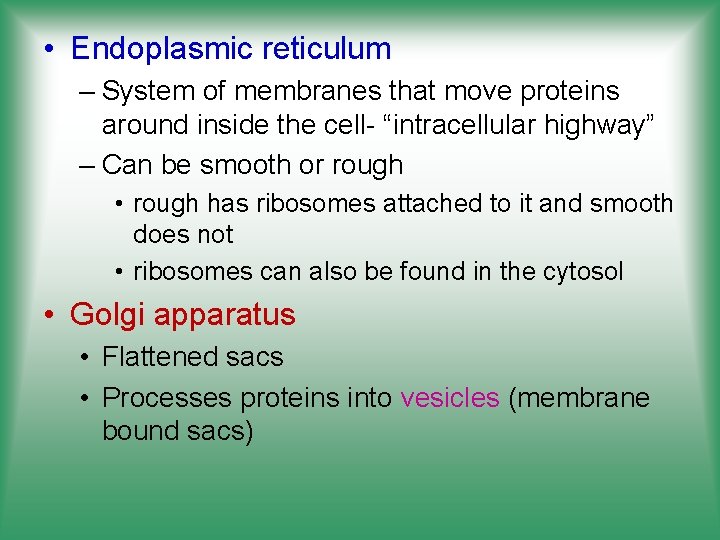 • Endoplasmic reticulum

– System of membranes that move proteins around inside the cell- “intracellular highway”

– Can be smooth or rough

• rough has ribosomes attached to it and smooth does not

• ribosomes can also be found in the cytosol

• Golgi apparatus

• Flattened sacs

• Processes proteins into vesicles (membrane bound sacs)